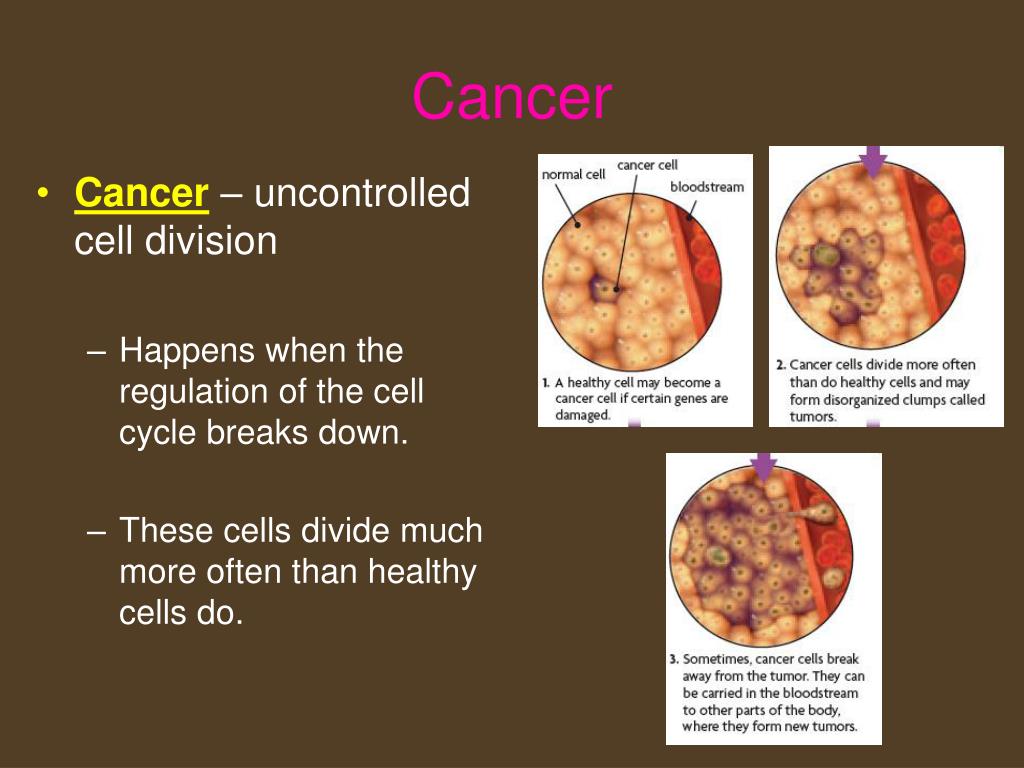 Cancer

• Cancer – uncontrolled cell division

– Happens when the regulation of the cell cycle breaks down.

– These cells divide much more often than healthy cells do.

normal cell
cancer cell
bloodstream

1. A healthy cell may become a cancer cell if certain genes are damaged.

2. Cancer cells divide more often than do healthy cells and may form disorganized clumps called tumors.

3. Sometimes, cancer cells break away from the tumor. They can be carried in the bloodstream to other parts of the body, where they form new tumors.